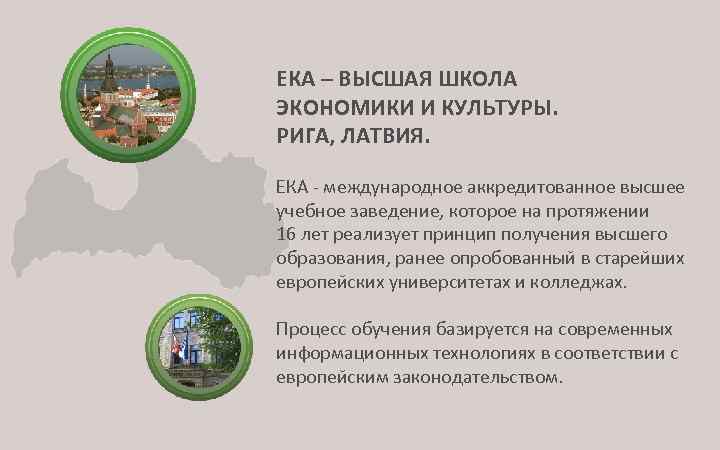 ЕКА – ВЫСШАЯ ШКОЛА ЭКОНОМИКИ И КУЛЬТУРЫ. РИГА, ЛАТВИЯ.

ЕКА - международное аккредитованное высшее учебное заведение, которое на протяжении 16 лет реализует принцип получения высшего образования, ранее опробованный в старейших европейских университетах и колледжах.

Процесс обучения базируется на современных информационных технологиях в соответствии с европейским законодательством.